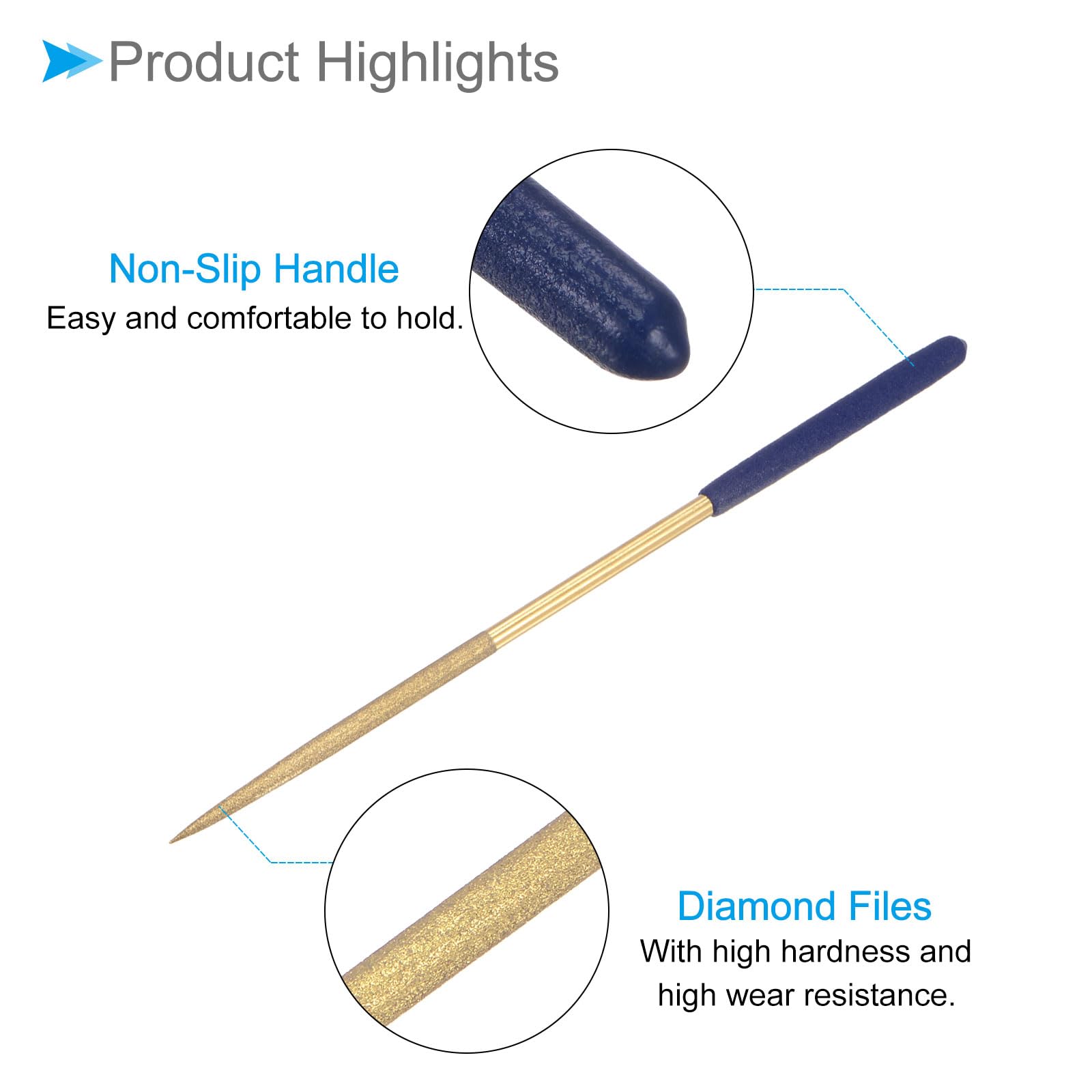 Product Highlights

Non-Slip Handle
Easy and comfortable to hold.

Diamond Files
With high hardness and high wear resistance.